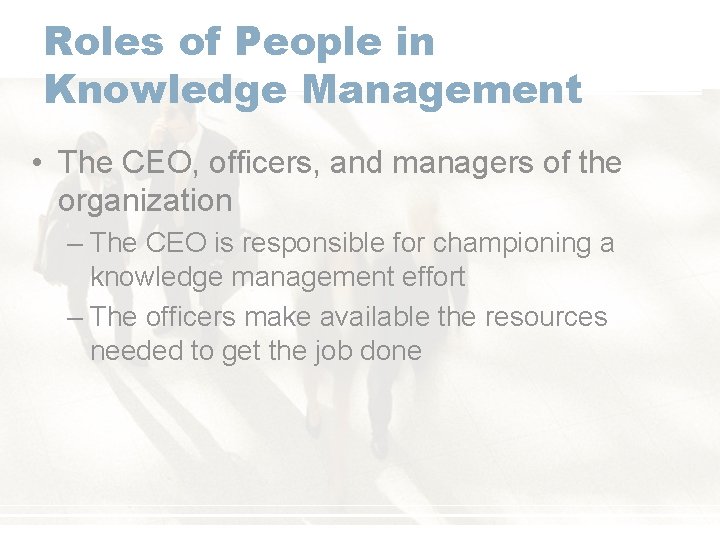 Roles of People in Knowledge Management

• The CEO, officers, and managers of the organization
– The CEO is responsible for championing a knowledge management effort
– The officers make available the resources needed to get the job done